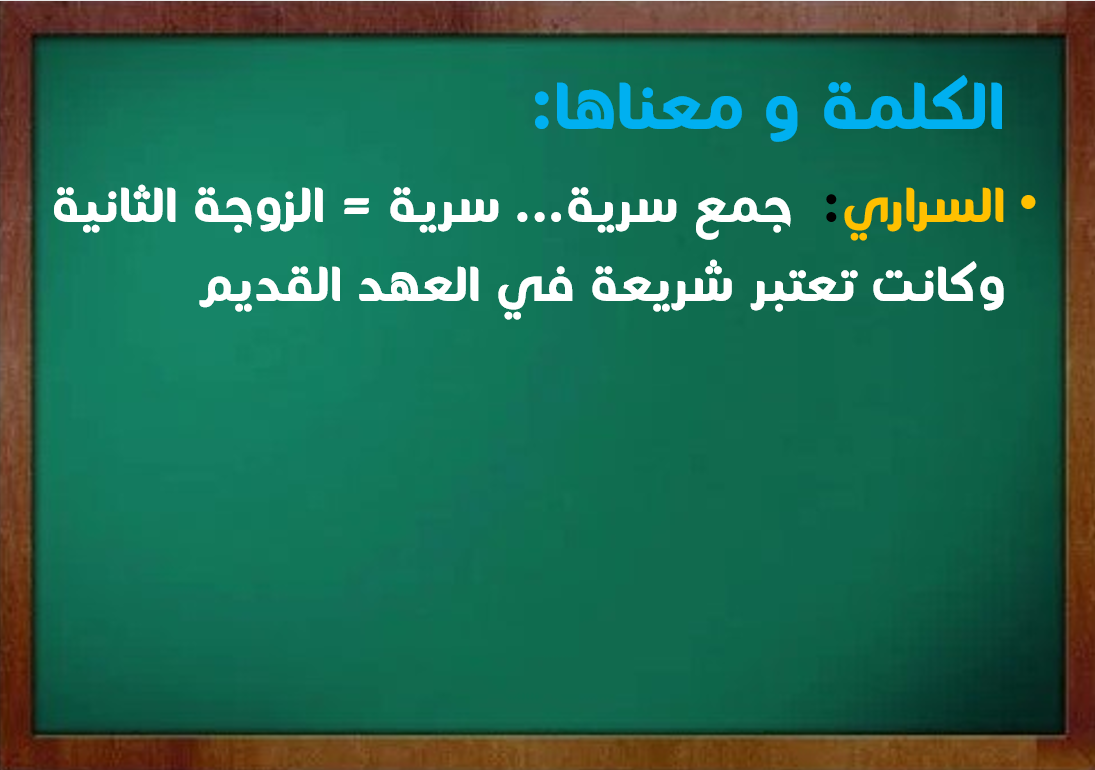 الكلمة و معناها:

• السراري: جمع سرية... سرية = الزوجة الثانية وكانت تعتبر شريعة في العهد القديم